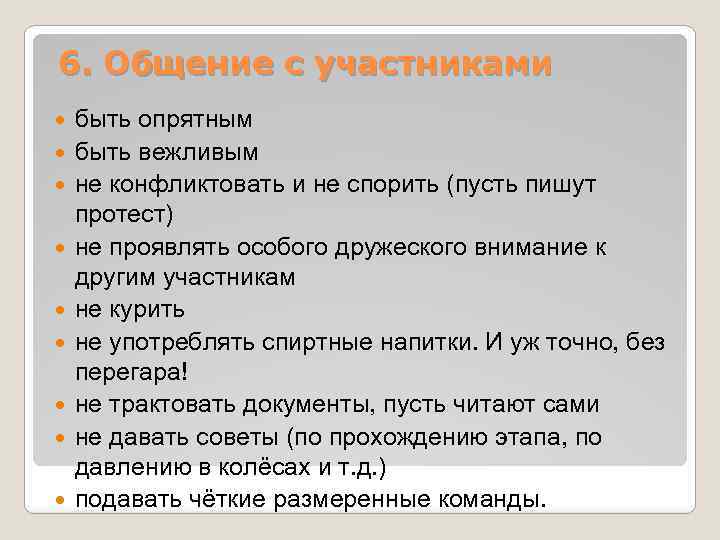 6. Общение с участниками

- быть опрятным
- быть вежливым
- не конфликтовать и не спорить (пусть пишут протест)
- не проявлять особого дружеского внимание к другим участникам
- не курить
- не употреблять спиртные напитки. И уж точно, без перегара!
- не трактовать документы, пусть читают сами
- не давать советы (по прохождению этапа, по давлению в колёсах и т.д.)
- подавать чёткие размеренные команды.